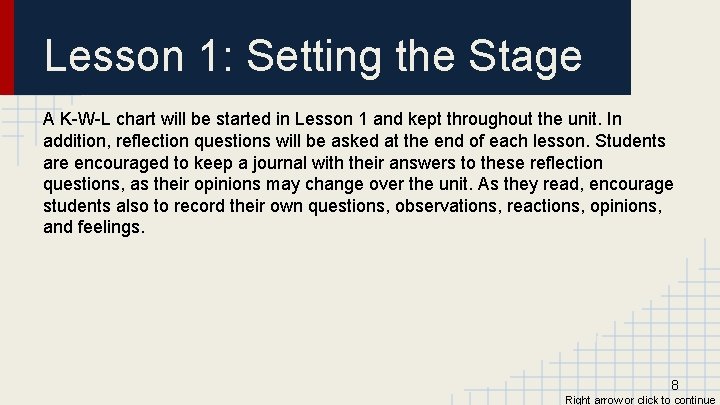 Lesson 1: Setting the Stage

A K-W-L chart will be started in Lesson 1 and kept throughout the unit. In addition, reflection questions will be asked at the end of each lesson. Students are encouraged to keep a journal with their answers to these reflection questions, as their opinions may change over the unit. As they read, encourage students also to record their own questions, observations, reactions, opinions, and feelings.

8

Right arrow or click to continue